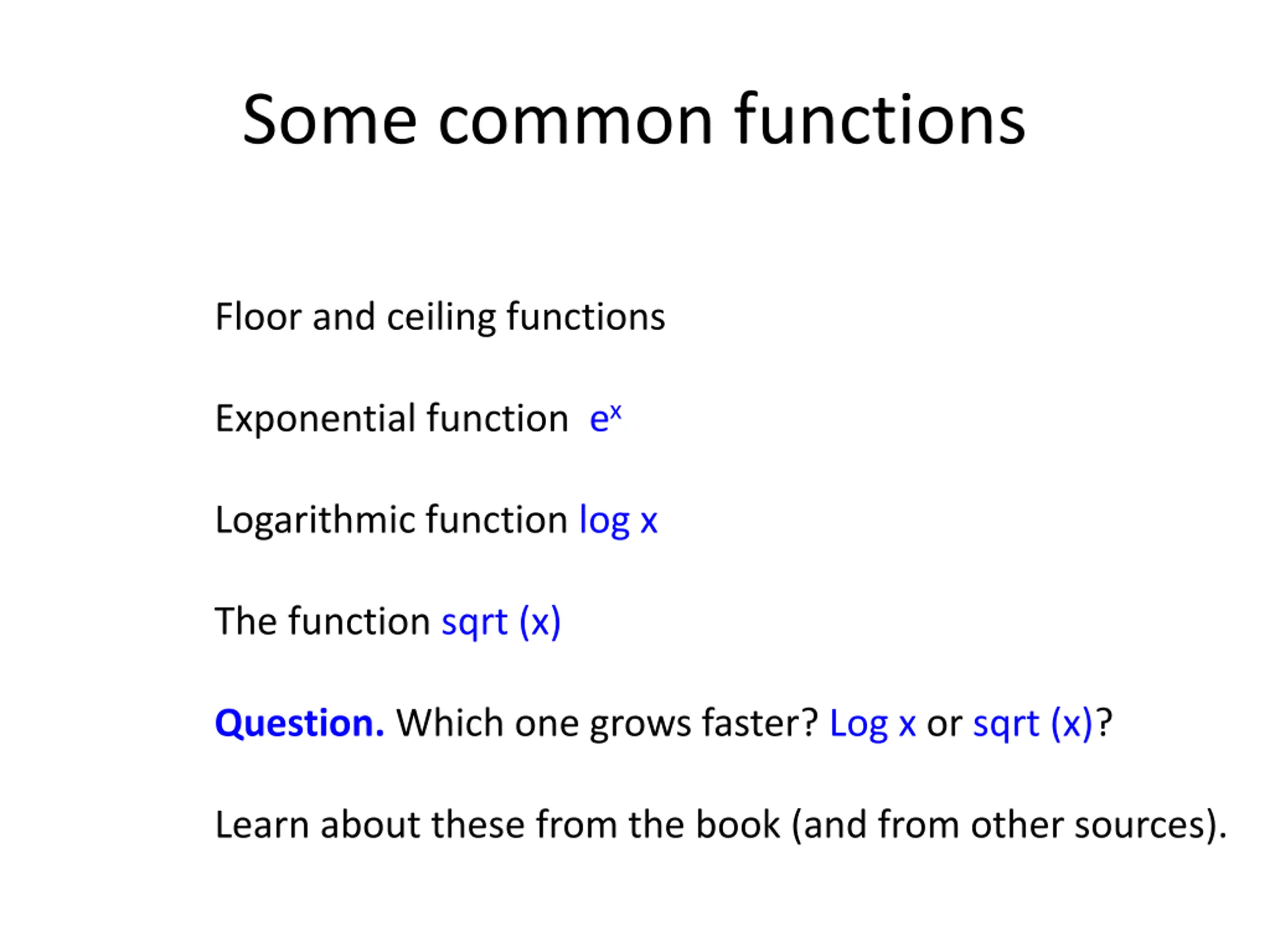 Some common functions

Floor and ceiling functions

Exponential function $e^x$

Logarithmic function log x

The function sqrt (x)

Question. Which one grows faster? Log x or sqrt (x)?

Learn about these from the book (and from other sources).